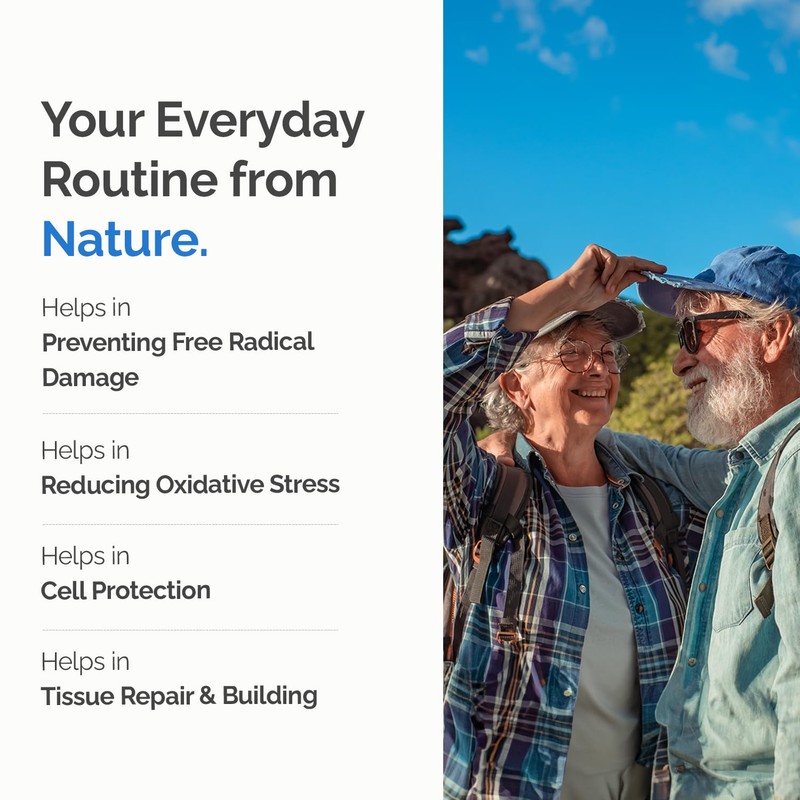 Your Everyday Routine from Nature.

Helps in
Preventing Free Radical Damage

Helps in
Reducing Oxidative Stress

Helps in
Cell Protection

Helps in
Tissue Repair & Building